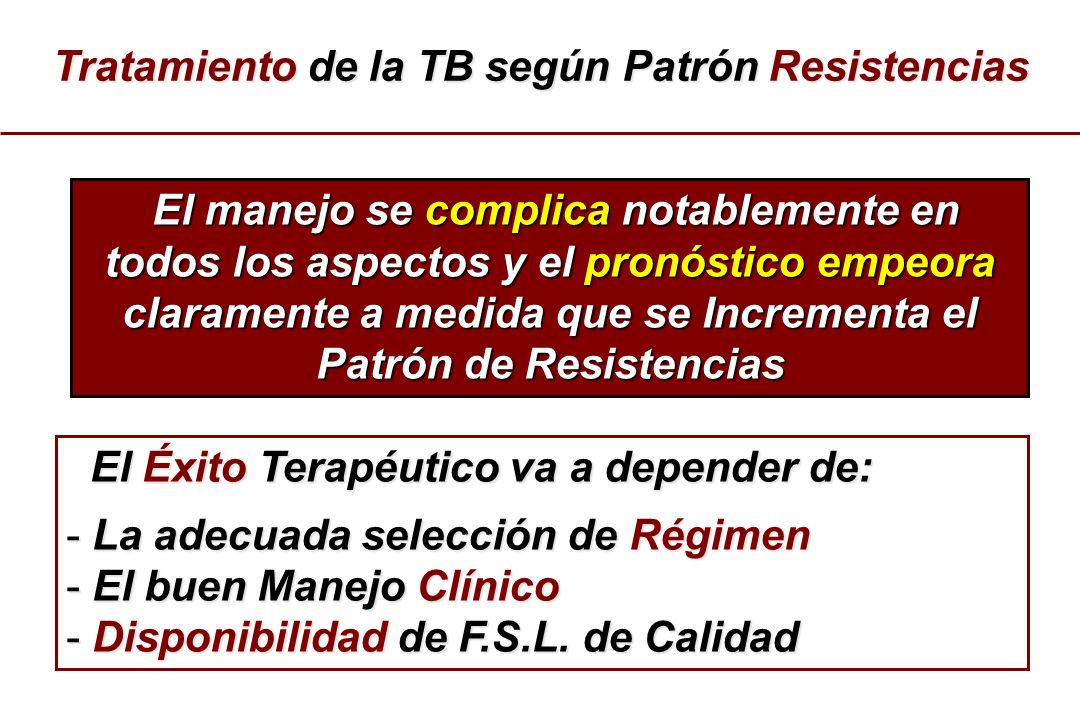 Tratamiento de la TB según Patrón Resistencias

El manejo se complica notablemente en todos los aspectos y el pronóstico empeora claramente a medida que se Incrementa el Patrón de Resistencias

El Éxito Terapéutico va a depender de:

- La adecuada selección de Régimen
- El buen Manejo Clínico
- Disponibilidad de F.S.L. de Calidad